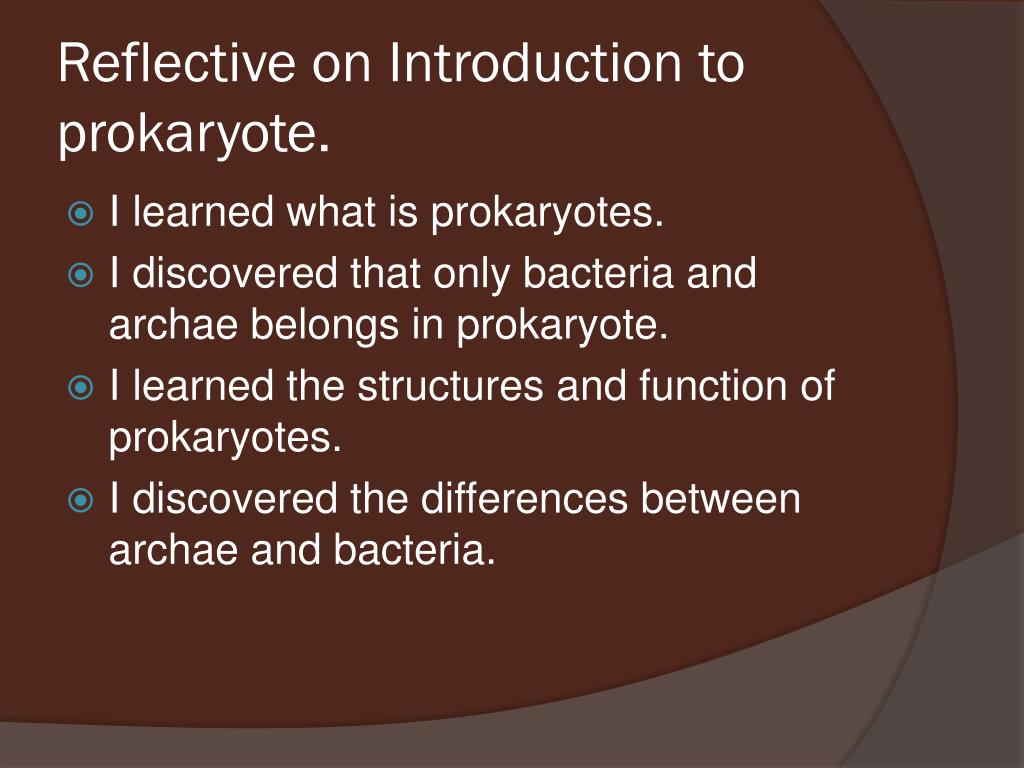 Reflective on Introduction to prokaryote.

I learned what is prokaryotes.

I discovered that only bacteria and archae belongs in prokaryote.

I learned the structures and function of prokaryotes.

I discovered the differences between archae and bacteria.